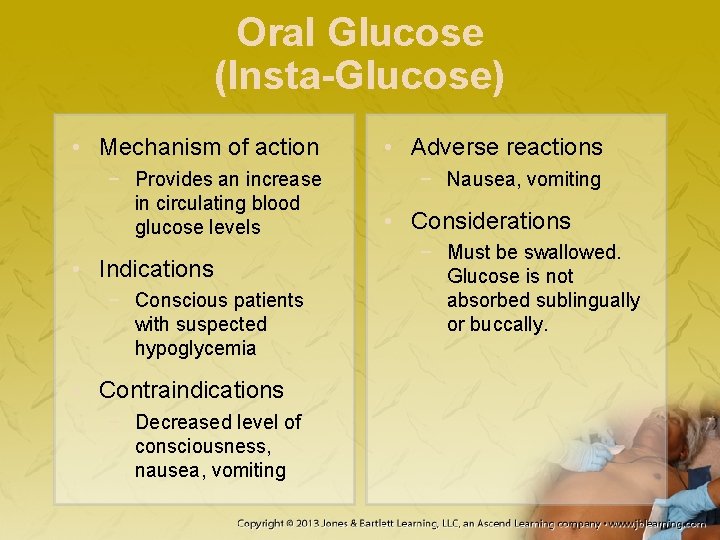 Oral Glucose
(Insta-Glucose)

• Mechanism of action
 – Provides an increase in circulating blood glucose levels
• Indications
 – Conscious patients with suspected hypoglycemia
• Contraindications
 – Decreased level of consciousness, nausea, vomiting

• Adverse reactions
 – Nausea, vomiting
• Considerations
 – Must be swallowed. Glucose is not absorbed sublingually or buccally.

Copyright © 2013 Jones & Bartlett Learning, LLC, an Ascend Learning company • www.jblearning.com